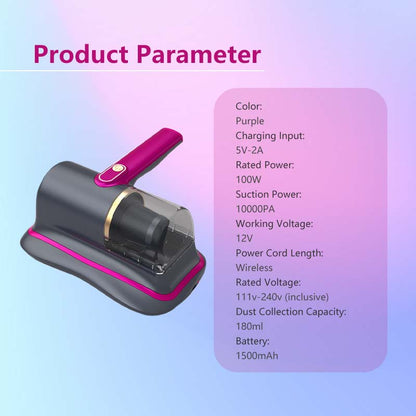 Product Parameter

Color:
Purple
Charging Input:
5V-2A
Rated Power:
100W
Suction Power:
10000PA
Working Voltage:
12V
Power Cord Length:
Wireless
Rated Voltage:
111v-240v (inclusive)
Dust Collection Capacity:
180ml
Battery:
1500mAh